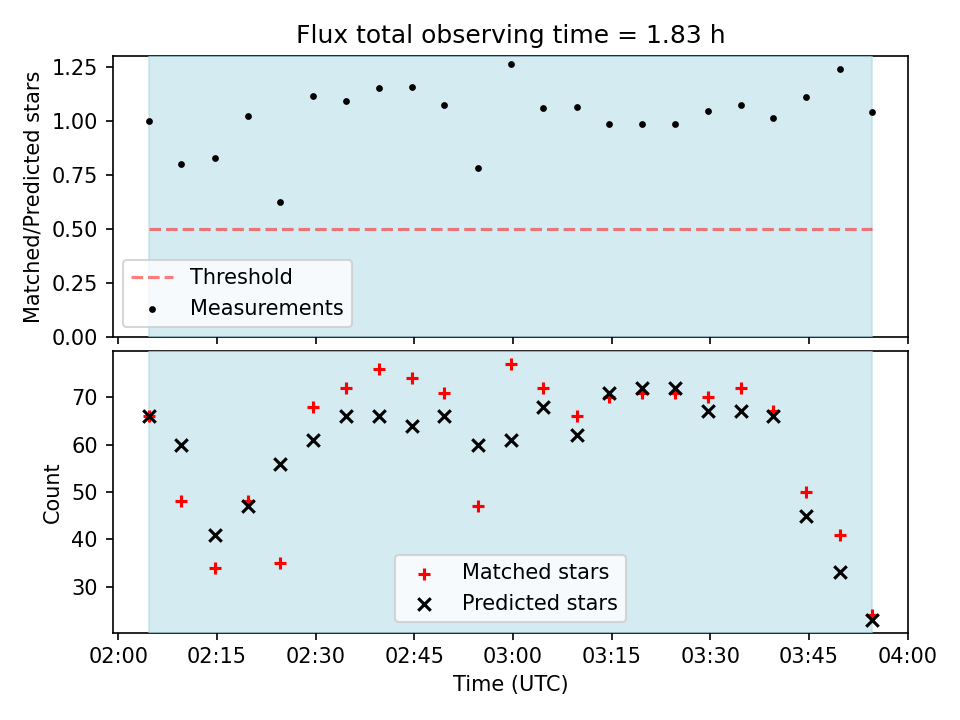 Flux total observing time = 1.83 h

Matched/Predicted stars

1.25
1.00
0.75
0.50
0.25
0.00

Threshold
Measurements

Count

70
60
50
40
30

Matched stars
Predicted stars

02:00 02:15 02:30 02:45 03:00 03:15 03:30 03:45 04:00

Time (UTC)